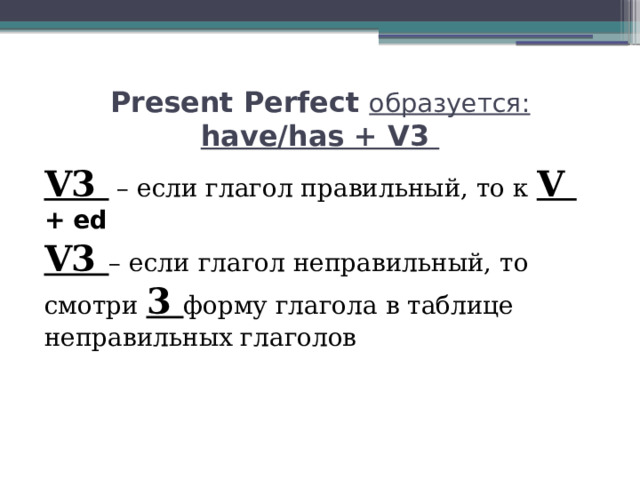 Present Perfect образуется:
have/has + V3

V3 – если глагол правильный, то к V + ed
V3 – если глагол неправильный, то смотри 3 форму глагола в таблице неправильных глаголов